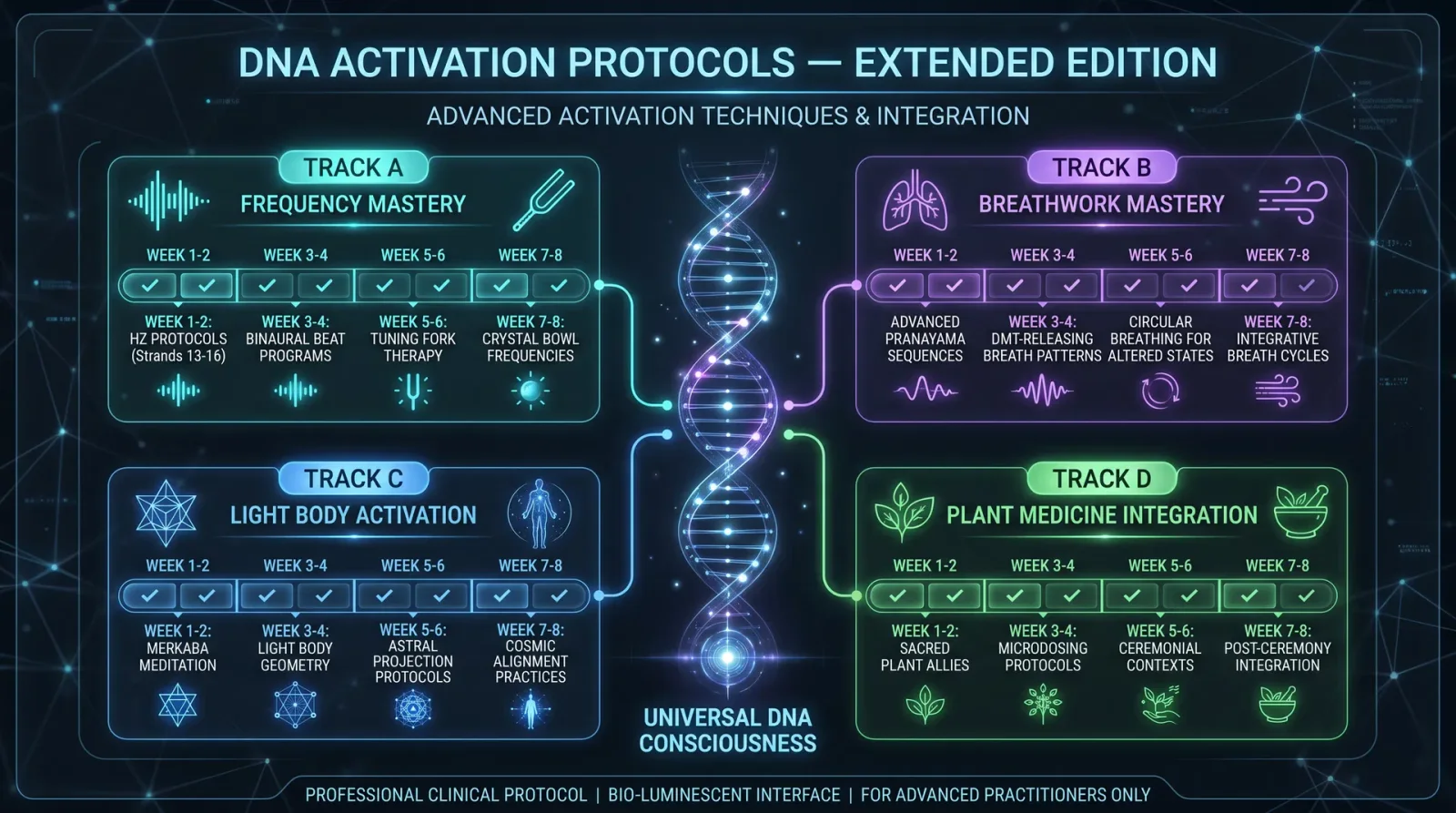 DNA ACTIVATION PROTOCOLS — EXTENDED EDITION

ADVANCED ACTIVATION TECHNIQUES & INTEGRATION

TRACK A

FREQUENCY MASTERY

WEEK 1-2 WEEK 3-4 WEEK 5-6 WEEK 7-8

WEEK 1-2: HZ PROTOCOLS (Strands 13-16)

WEEK 3-4: BINAURAL BEAT PROGRAMS

WEEK 5-6: TUNING FORK THERAPY

WEEK 7-8: CRYSTAL BOWL FREQUENCIES

TRACK B

BREATHWORK MASTERY

WEEK 1-2 WEEK 3-4 WEEK 5-6 WEEK 7-8

ADVANCED PRANAYAMA SEQUENCES

WEEK 3-4: DMT-RELEASING BREATH PATTERNS

CIRCULAR BREATHING FOR ALTERED STATES

WEEK 7-8: INTEGRATIVE BREATH CYCLES

TRACK C

LIGHT BODY ACTIVATION

WEEK 1-2 WEEK 3-4 WEEK 5-6 WEEK 7-8

WEEK 1-2: MERKABA MEDITATION

WEEK 3-4: LIGHT BODY GEOMETRY

WEEK 5-6: ASTRAL PROJECTION PROTOCOLS

WEEK 7-8: COSMIC ALIGNMENT PRACTICES

TRACK D

PLANT MEDICINE INTEGRATION

WEEK 1-2 WEEK 3-4 WEEK 5-6 WEEK 7-8

WEEK 1-2: SACRED PLANT ALLIES

WEEK 3-4: MICRODOSING PROTOCOLS

WEEK 5-6: CEREMONIAL CONTEXTS

WEEK 7-8: POST-CEREMONY INTEGRATION

UNIVERSAL DNA CONSCIOUSNESS

PROFESSIONAL CLINICAL PROTOCOL | BIO-LUMINESCENT INTERFACE | FOR ADVANCED PRACTITIONERS ONLY